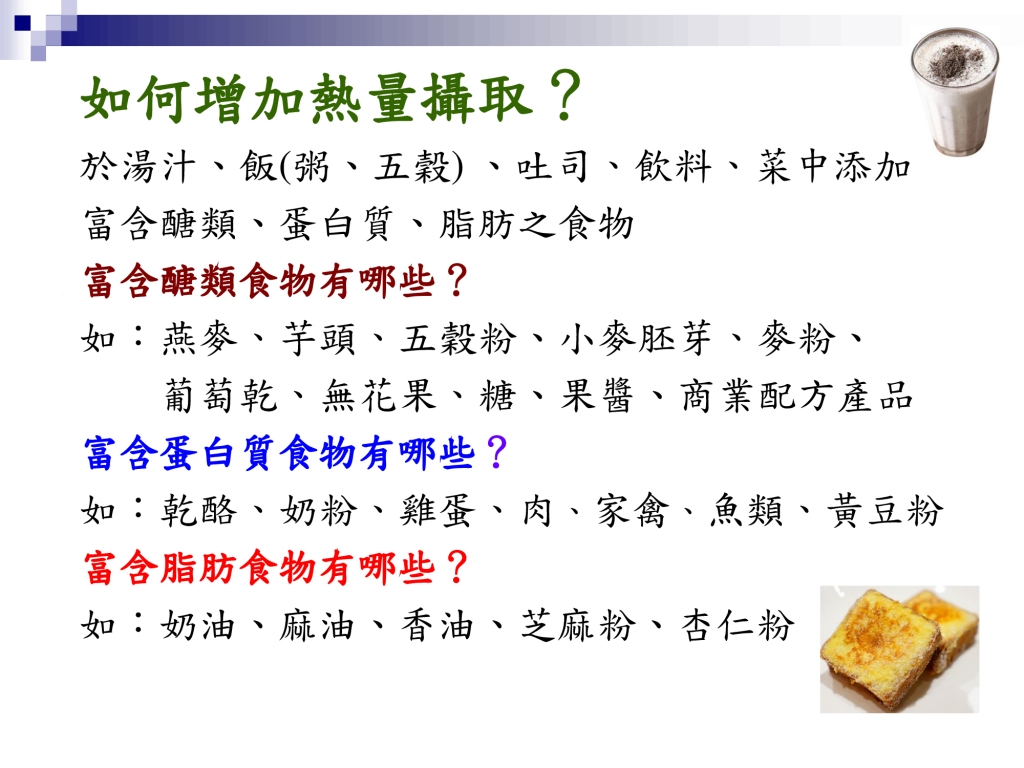 如何增加熱量攝取？

於湯汁、飯(粥、五穀) 、吐司、飲料、菜中添加富含醣類、蛋白質、脂肪之食物

富含醣類食物有哪些？

如：燕麥、芋頭、五穀粉、小麥胚芽、麥粉、葡萄乾、無花果、糖、果醬、商業配方產品

富含蛋白質食物有哪些？

如：乾酪、奶粉、雞蛋、肉、家禽、魚類、黃豆粉

富含脂肪食物有哪些？

如：奶油、麻油、香油、芝麻粉、杏仁粉